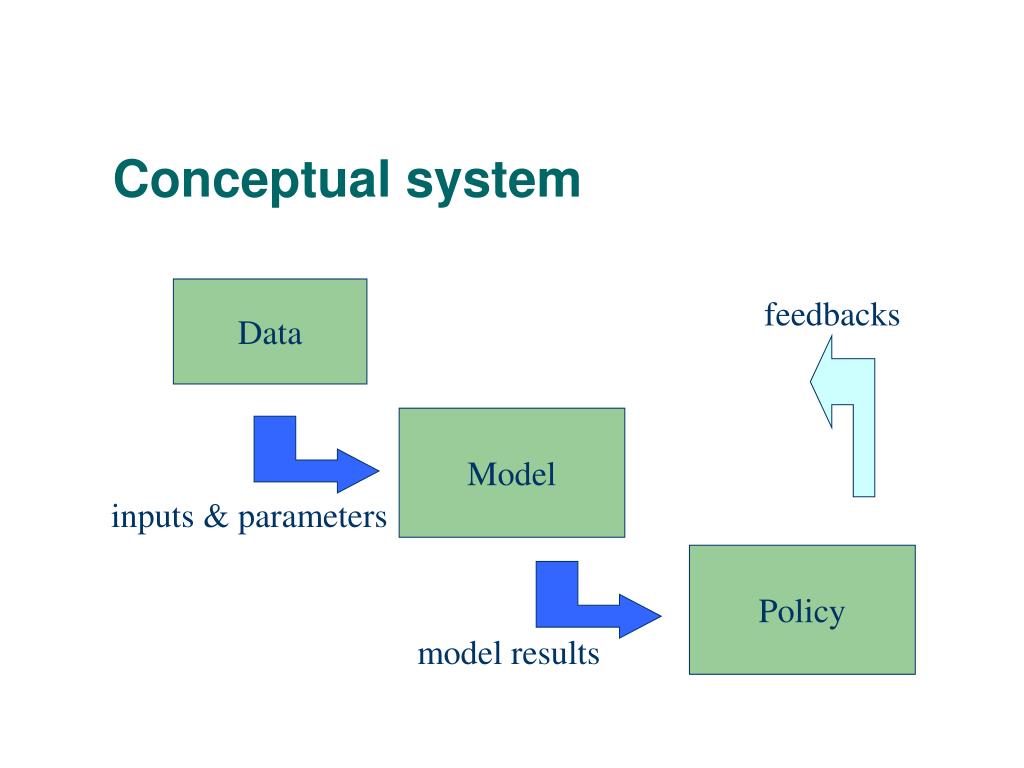 Conceptual system

Data

feedbacks

Model

inputs & parameters

Policy

model results